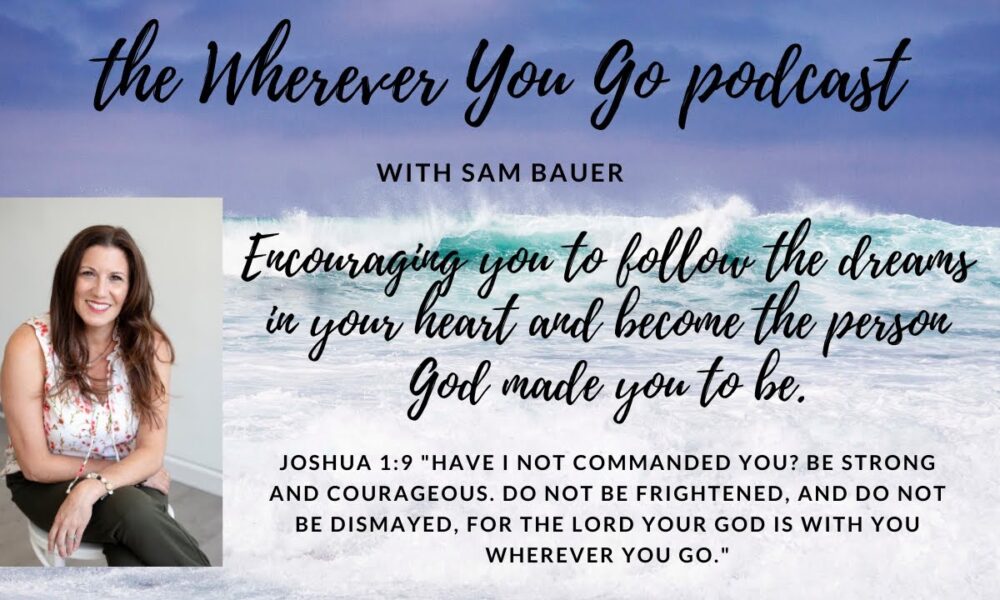 the Wherever You Go podcast

WITH SAM BAUER

Encouraging you to follow the dreams in your heart and become the person God made you to be.

JOSHUA 1:9 "HAVE I NOT COMMANDED YOU? BE STRONG AND COURAGEOUS. DO NOT BE FRIGHTENED, AND DO NOT BE DISMAYED, FOR THE LORD YOUR GOD IS WITH YOU WHEREVER YOU GO."